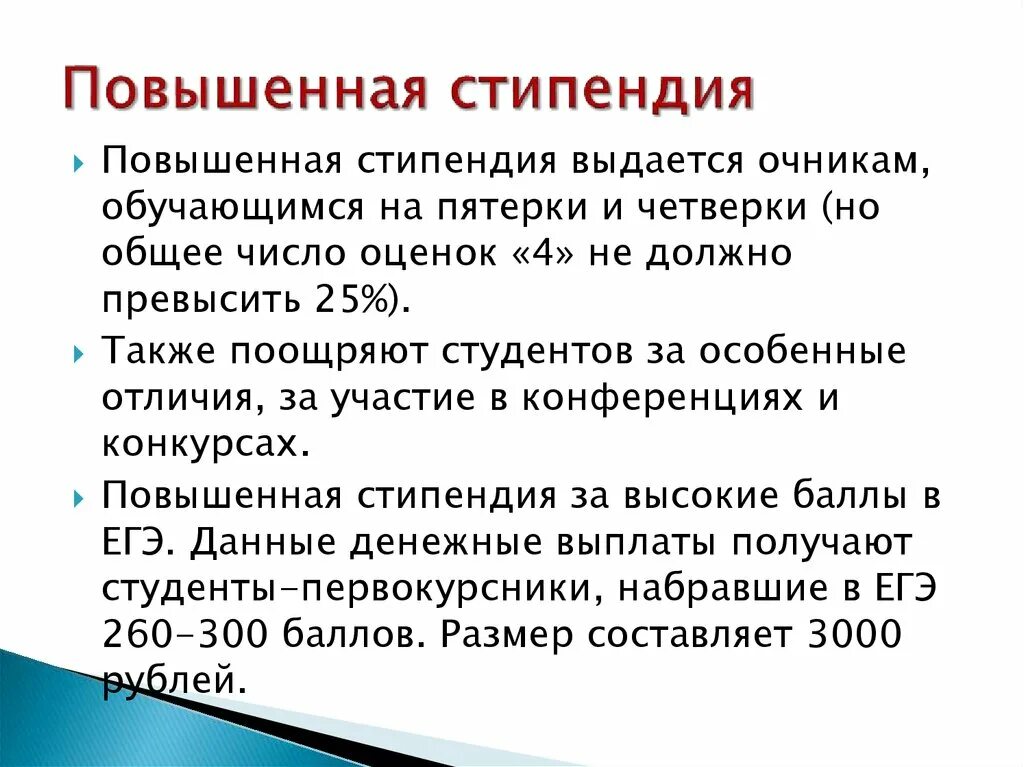 Повышенная стипендия

Повышенная стипендия выдается очникам, обучающимся на пятерки и четверки (но общее число оценок «4» не должно превысить 25%).

Также поощряют студентов за особенные отличия, за участие в конференциях и конкурсах.

Повышенная стипендия за высокие баллы в ЕГЭ. Данные денежные выплаты получают студенты-первокурсники, набравшие в ЕГЭ 260-300 баллов. Размер составляет 3000 рублей.